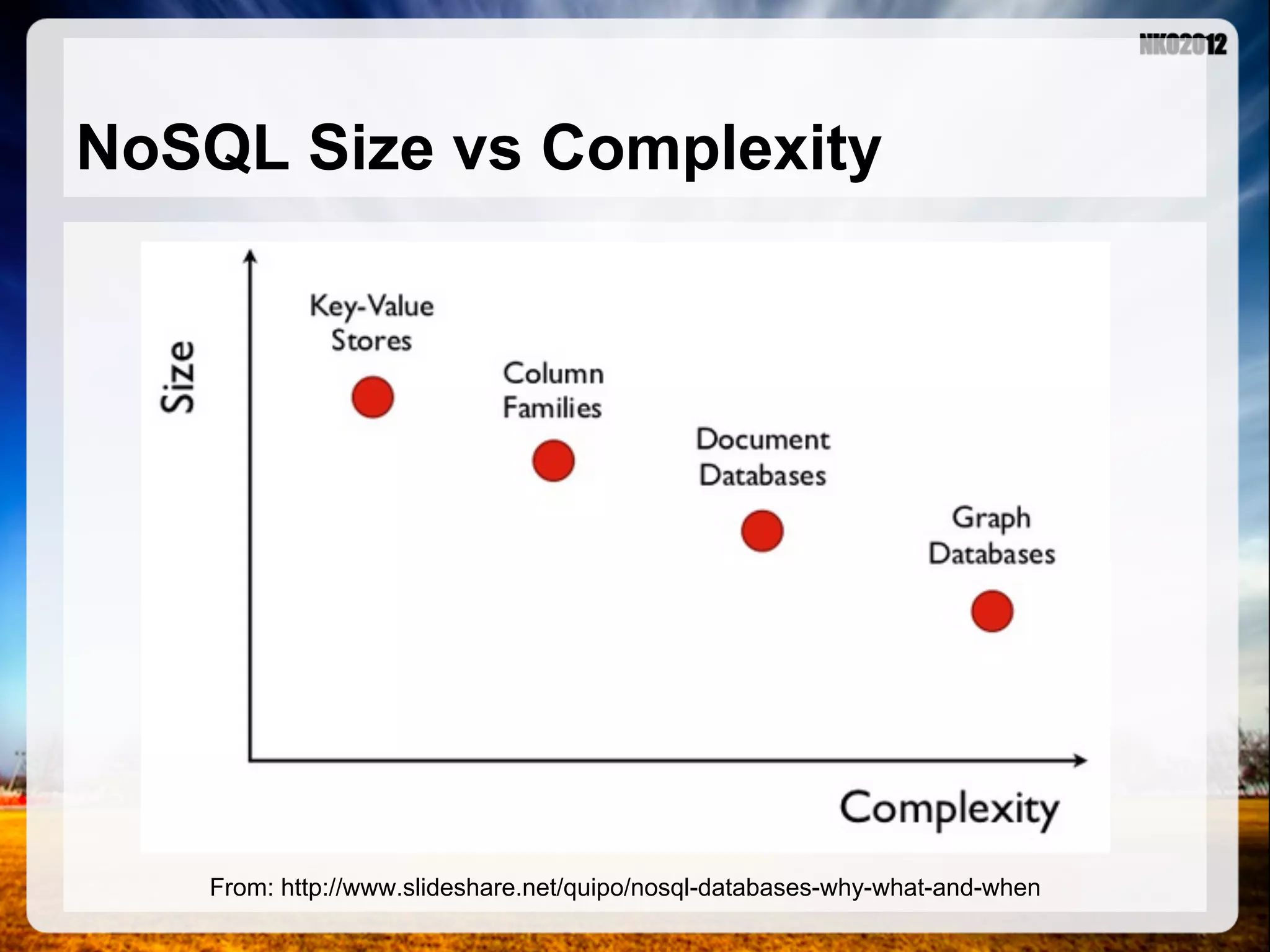 NKO2012

NoSQL Size vs Complexity

Size

Key-Value Stores

Column Families

Document Databases

Graph Databases

Complexity

From: http://www.slideshare.net/quipo/nosql-databases-why-what-and-when